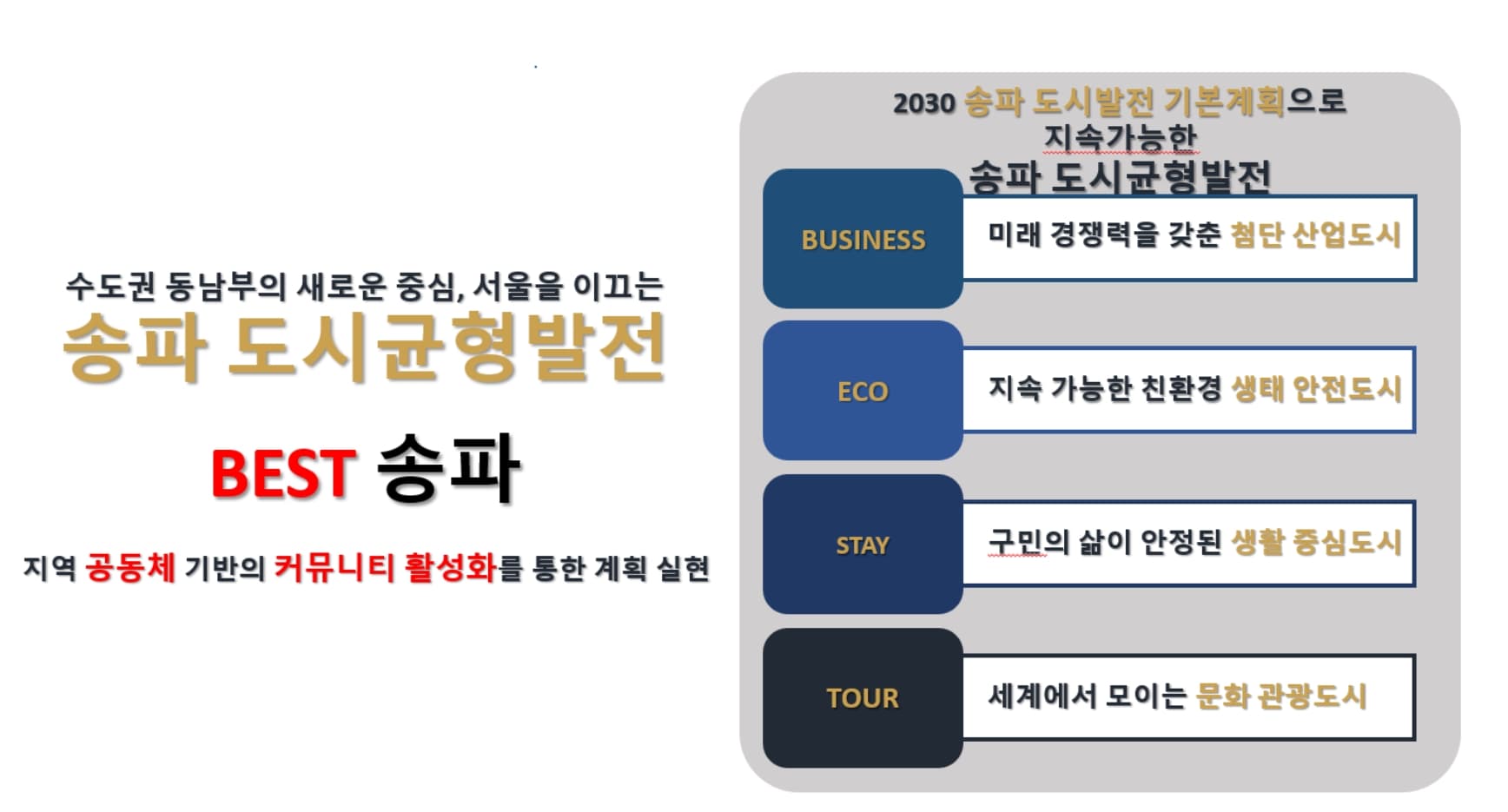 수도권 동남부의 새로운 중심, 서울을 이끄는

송파 도시균형발전

BEST 송파

지역 공동체 기반의 커뮤니티 활성화를 통한 계획 실현

2030 송파 도시발전 기본계획으로
지속가능한
송파 도시균형발전

BUSINESS
미래 경쟁력을 갖춘 첨단 산업도시

ECO
지속 가능한 친환경 생태 안전도시

STAY
구민의 삶이 안정된 생활 중심도시

TOUR
세계에서 모이는 문화 관광도시